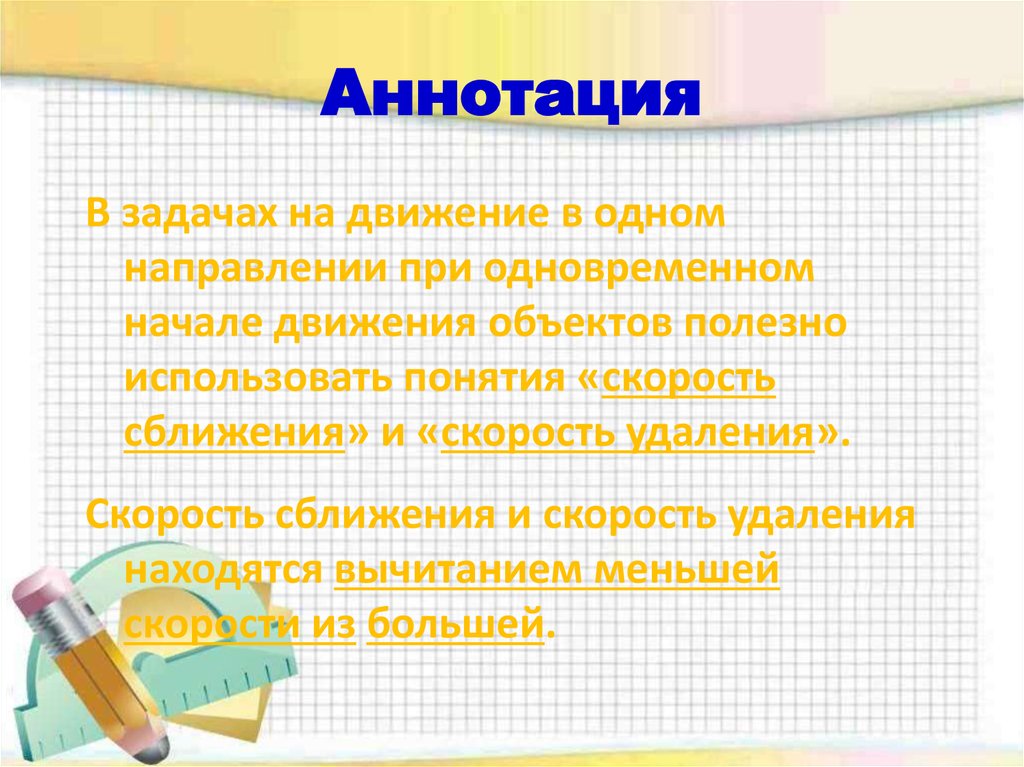 Аннотация

В задачах на движение в одном направлении при одновременном начале движения объектов полезно использовать понятия «скорость сближения» и «скорость удаления».

Скорость сближения и скорость удаления находятся вычитанием меньшей скорости из большей.